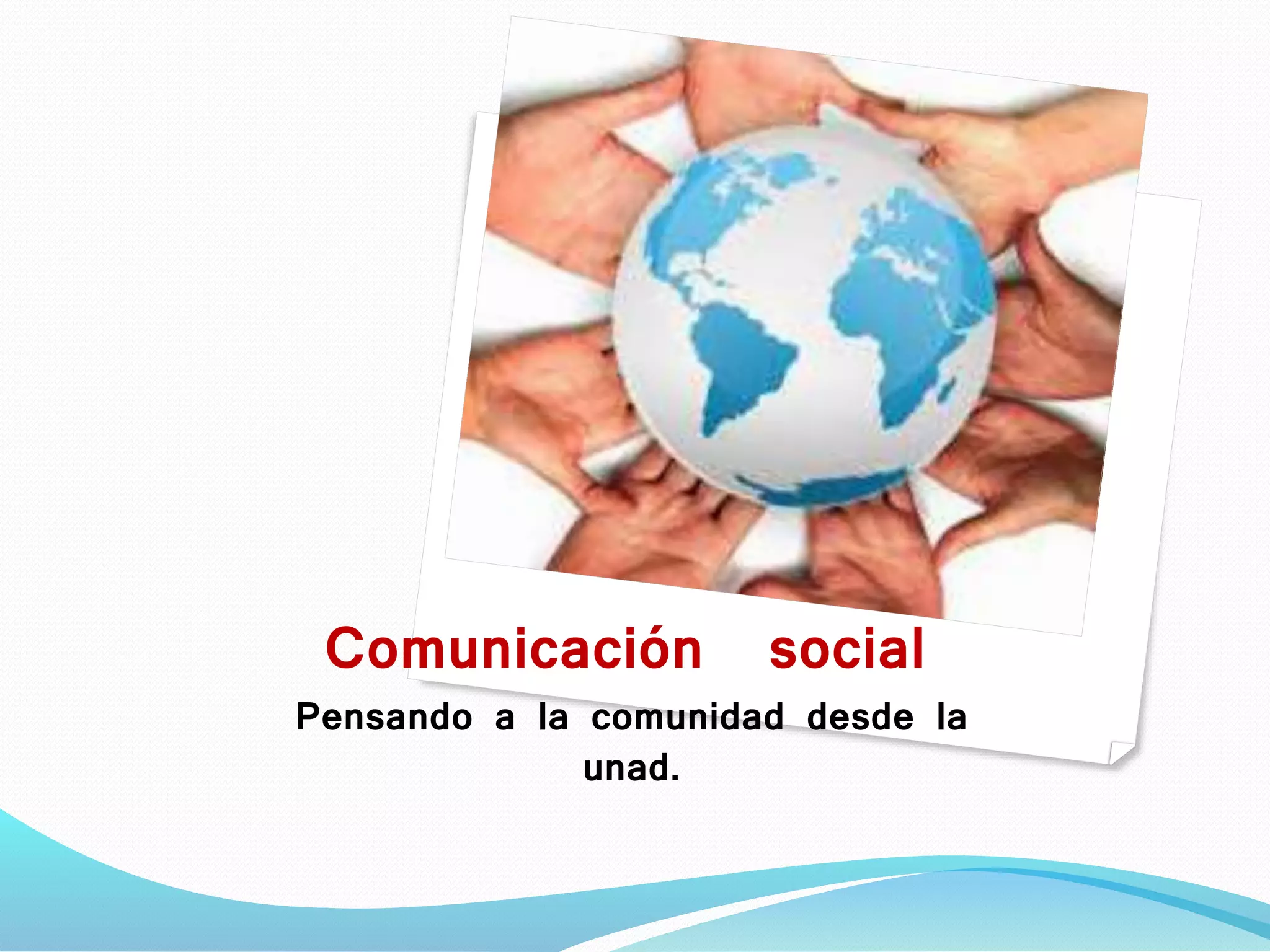 Comunicación social

Pensando a la comunidad desde la unad.